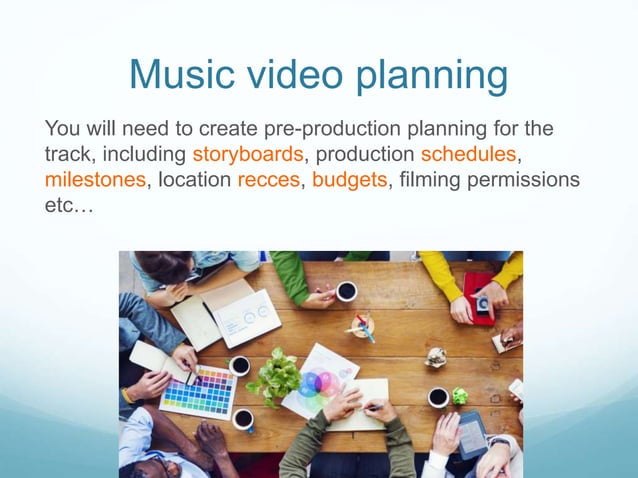 Music video planning

You will need to create pre-production planning for the track, including storyboards, production schedules, milestones, location recces, budgets, filming permissions etc…